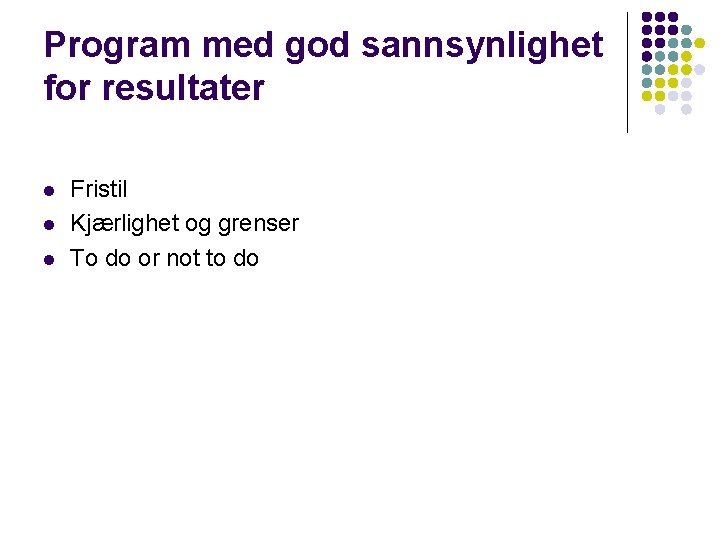 Program med god sannsynlighet for resultater

- Fristil
- Kjærlighet og grenser
- To do or not to do